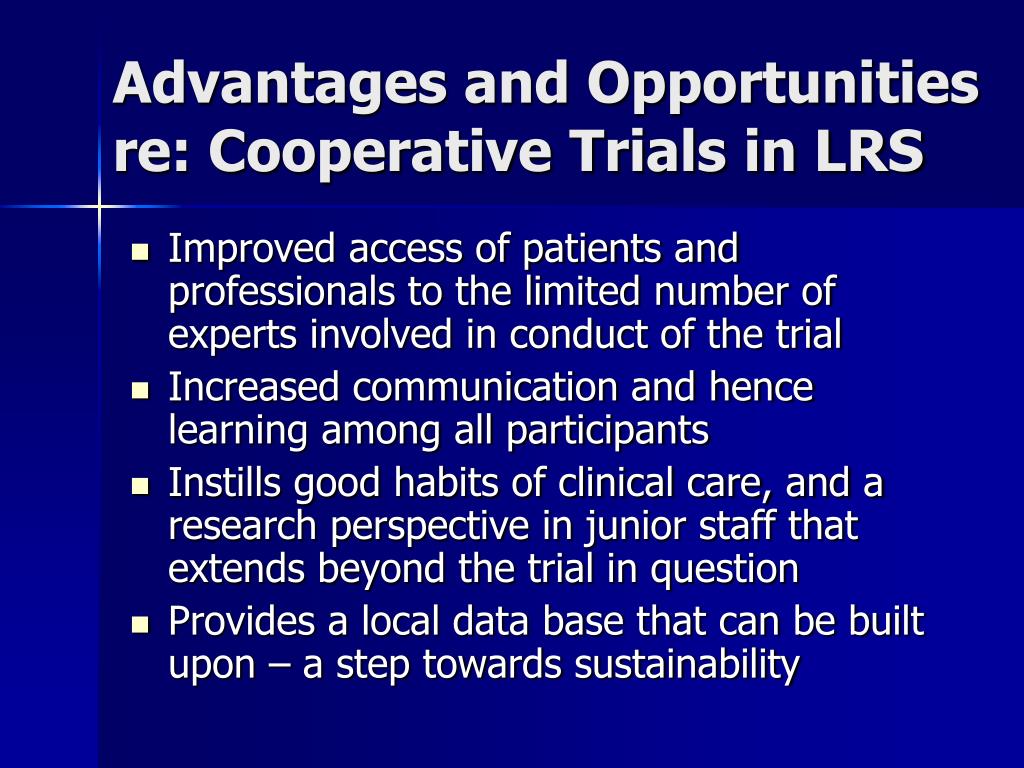 Advantages and Opportunities re: Cooperative Trials in LRS

- Improved access of patients and professionals to the limited number of experts involved in conduct of the trial
- Increased communication and hence learning among all participants
- Instills good habits of clinical care, and a research perspective in junior staff that extends beyond the trial in question
- Provides a local data base that can be built upon – a step towards sustainability